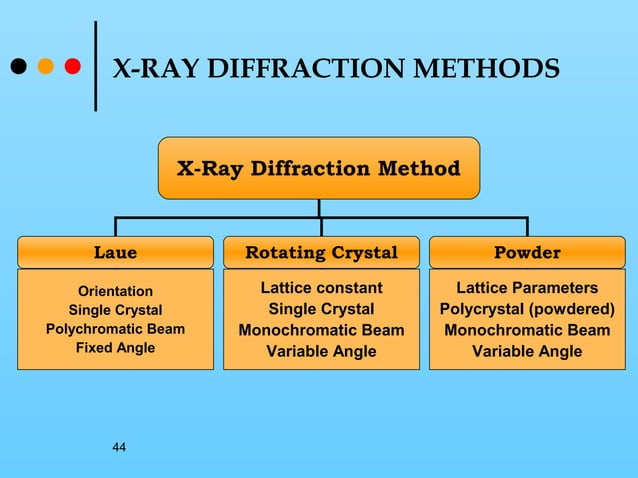 X-RAY DIFFRACTION METHODS

X-Ray Diffraction Method

Laue

Orientation
Single Crystal
Polychromatic Beam
Fixed Angle

Rotating Crystal

Lattice constant
Single Crystal
Monochromatic Beam
Variable Angle

Powder

Lattice Parameters
Polycrystal (powdered)
Monochromatic Beam
Variable Angle

44